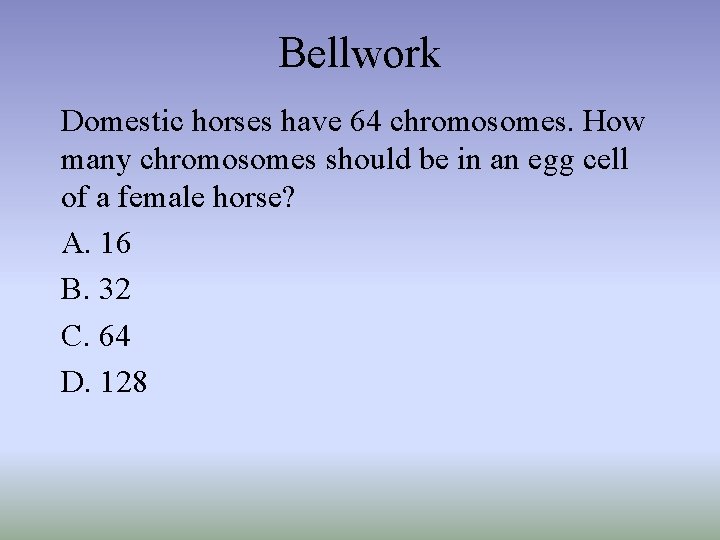 Bellwork

Domestic horses have 64 chromosomes. How many chromosomes should be in an egg cell of a female horse?

A. 16

B. 32

C. 64

D. 128